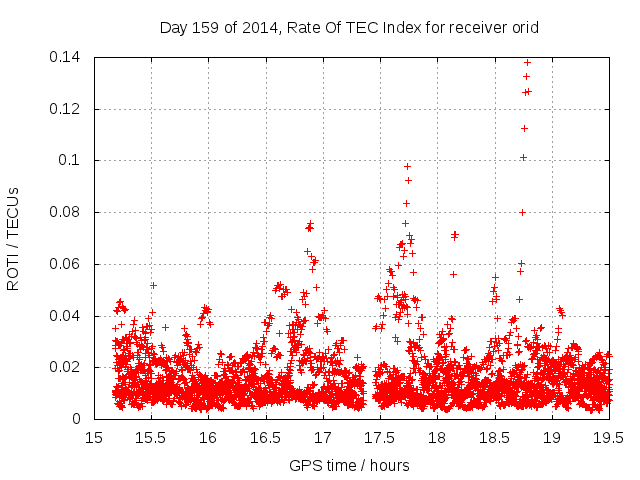 Day 159 of 2014, Rate Of TEC Index for receiver orid

ROTI / TECUs

0.14
0.12
0.1
0.08
0.06
0.04
0.02
0

15
15.5
16
16.5
17
17.5
18
18.5
19
19.5

GPS time / hours